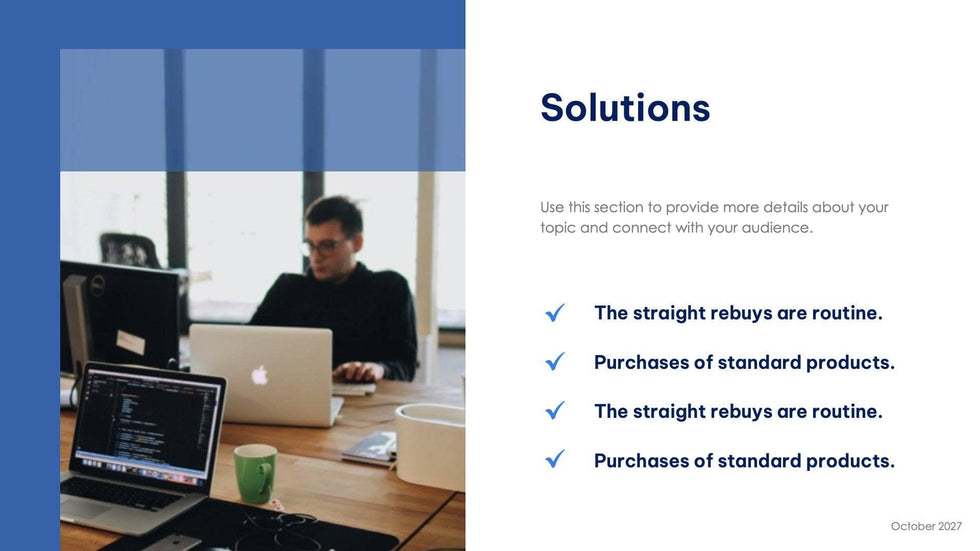 Solutions

Use this section to provide more details about your topic and connect with your audience.

✓ The straight rebuys are routine.

✓ Purchases of standard products.

✓ The straight rebuys are routine.

✓ Purchases of standard products.

October 2027